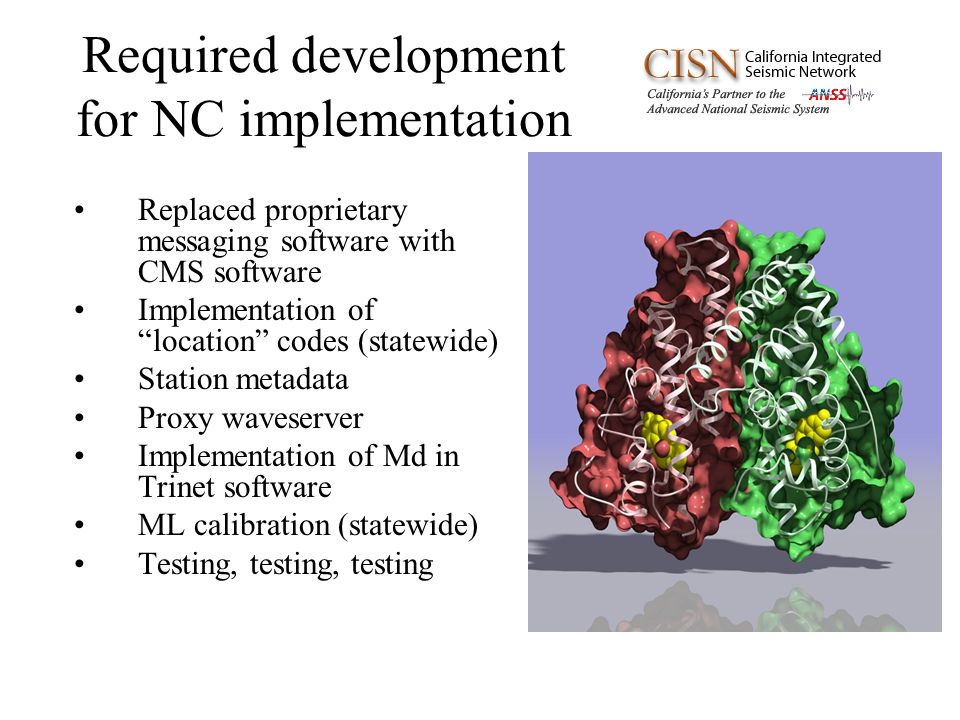 Required development for NC implementation

CISN California Integrated Seismic Network
California's Partner to the ANSS
Advanced National Seismic System

• Replaced proprietary messaging software with CMS software
• Implementation of "location" codes (statewide)
• Station metadata
• Proxy waveserver
• Implementation of Md in Trinet software
• ML calibration (statewide)
• Testing, testing, testing